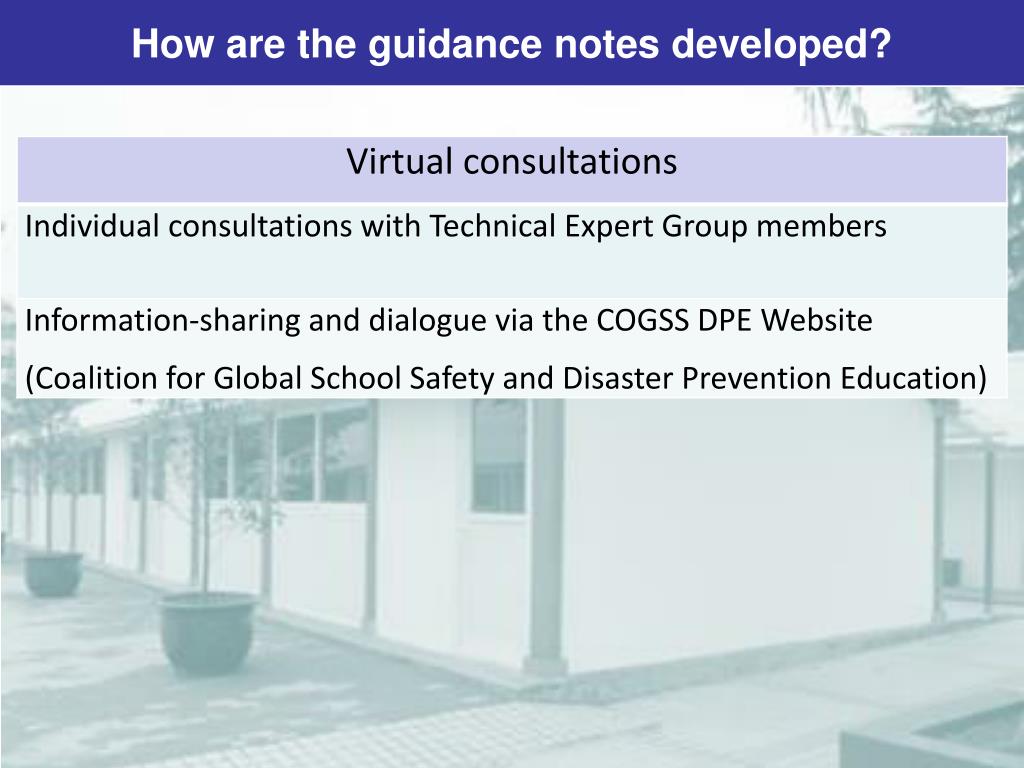 How are the guidance notes developed?

| Virtual consultations |
|---|
| Individual consultations with Technical Expert Group members |
| Information-sharing and dialogue via the COGSS DPE Website (Coalition for Global School Safety and Disaster Prevention Education) |